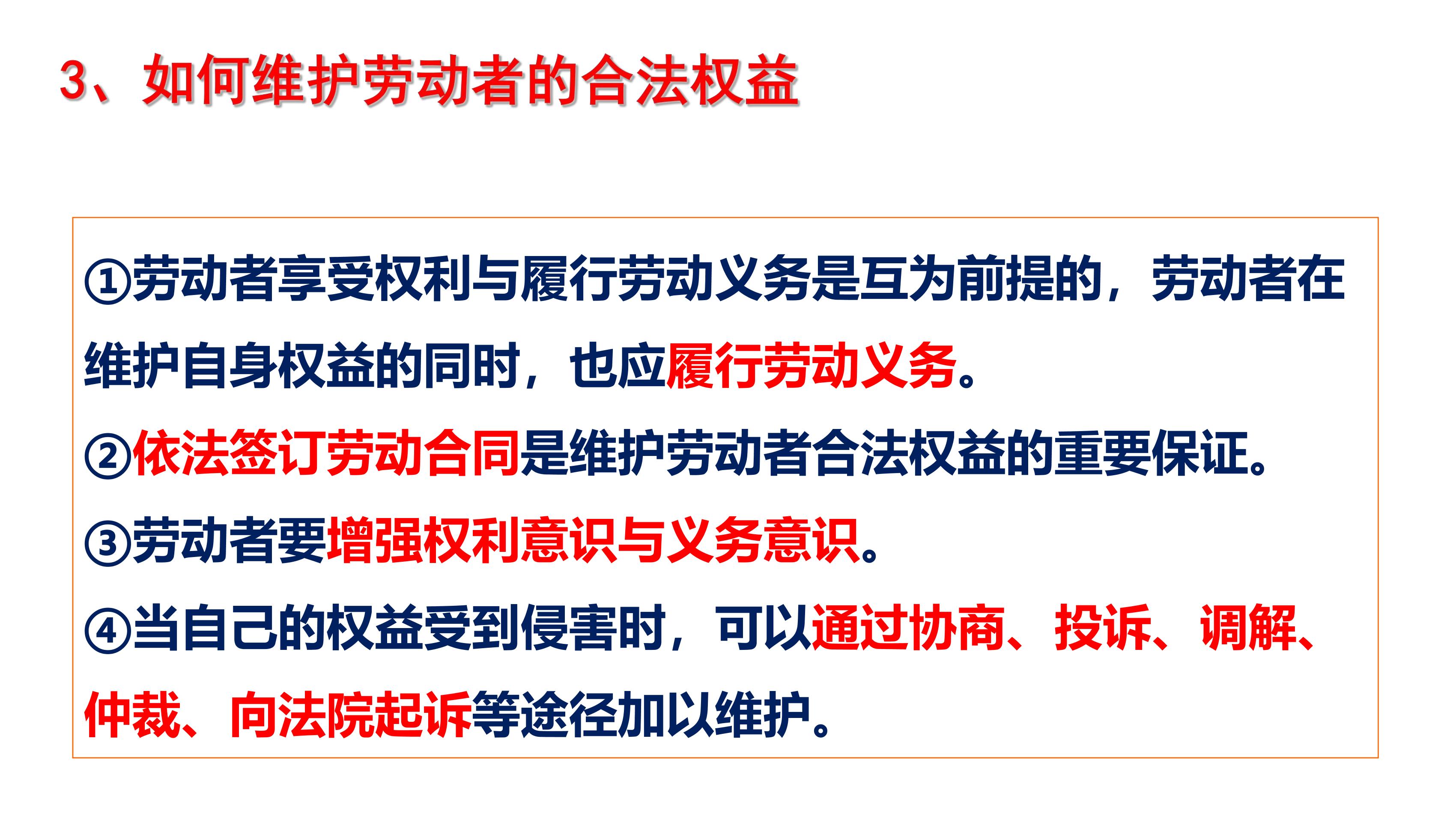 3、如何维护劳动者的合法权益

①劳动者享受权利与履行劳动义务是互为前提的，劳动者在维护自身权益的同时，也应履行劳动义务。

②依法签订劳动合同是维护劳动者合法权益的重要保证。

③劳动者要增强权利意识与义务意识。

④当自己的权益受到侵害时，可以通过协商、投诉、调解、仲裁、向法院起诉等途径加以维护。